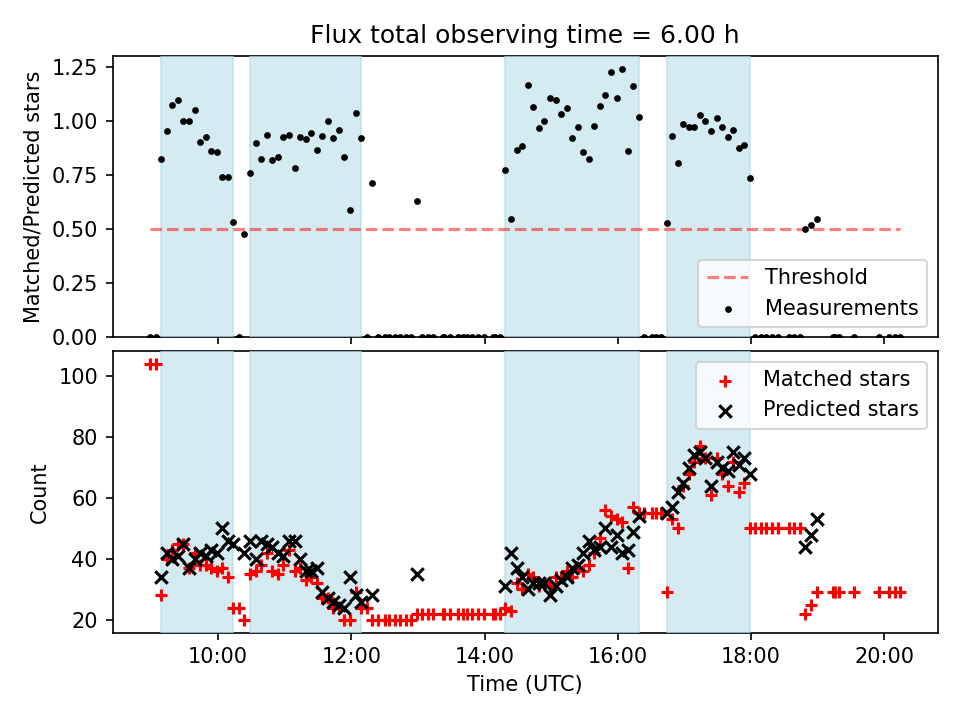 Flux total observing time = 6.00 h

Matched/Predicted stars

1.25
1.00
0.75
0.50
0.25
0.00

Threshold
Measurements

Count

100
80
60
40
20

Matched stars
Predicted stars

10:00
12:00
14:00
16:00
18:00
20:00

Time (UTC)